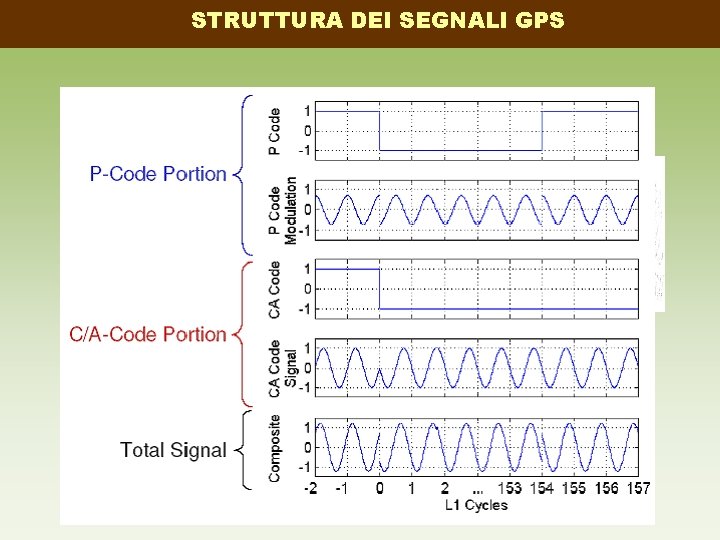 STRUTTURA DEI SEGNALI GPS

P-Code Portion

P Code
1
0
-1

P Code Modulation
1
0
-1

C/A-Code Portion

CA Code
1
0
-1

CA Code Signal
1
0
-1

Total Signal

Composite
1
0
-1

-2 -1 0 1 2 ... 153 154 155 156 157
L1 Cycles